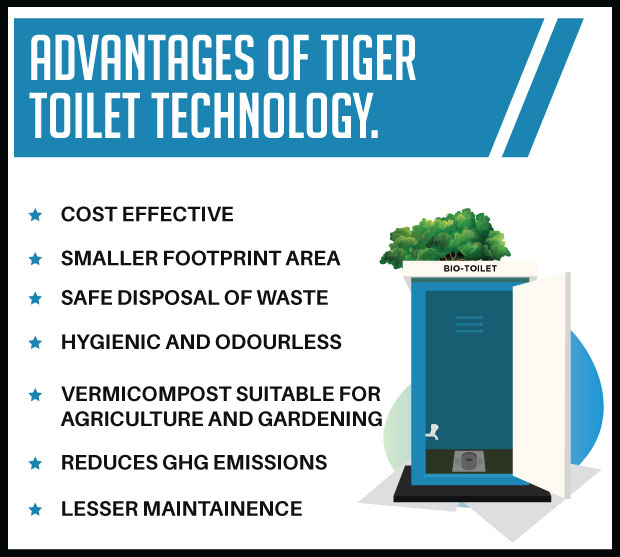 ADVANTAGES OF TIGER TOILET TECHNOLOGY.

★ COST EFFECTIVE

★ SMALLER FOOTPRINT AREA

★ SAFE DISPOSAL OF WASTE

★ HYGIENIC AND ODOURLESS

★ VERMICOMPOST SUITABLE FOR AGRICULTURE AND GARDENING

★ REDUCES GHG EMISSIONS

★ LESSER MAINTAINENCE

BIO-TOILET